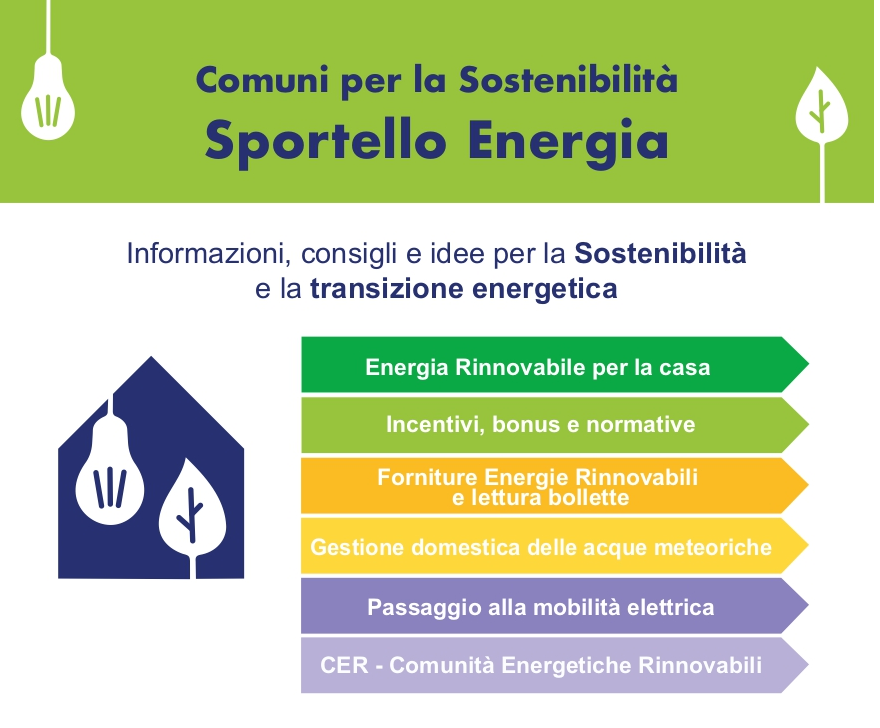 Comuni per la Sostenibilità
Sportello Energia

Informazioni, consigli e idee per la Sostenibilità e la transizione energetica

Energia Rinnovabile per la casa

Incentivi, bonus e normative

Forniture Energie Rinnovabili e lettura bollette

Gestione domestica delle acque meteoriche

Passaggio alla mobilità elettrica

CER - Comunità Energetiche Rinnovabili